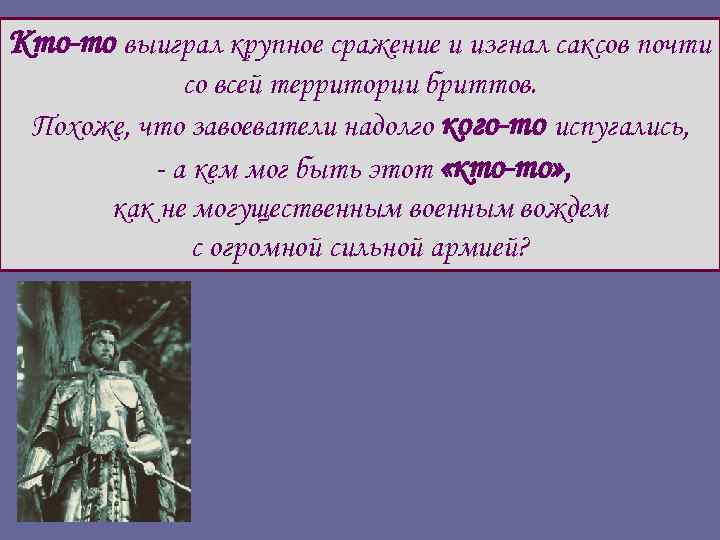 Кто-то выиграл крупное сражение и изгнал саксов почти со всей территории бриттов.
Похоже, что завоеватели надолго кого-то испугались,
- а кем мог быть этот «кто-то»,
как не могущественным военным вождем
с огромной сильной армией?